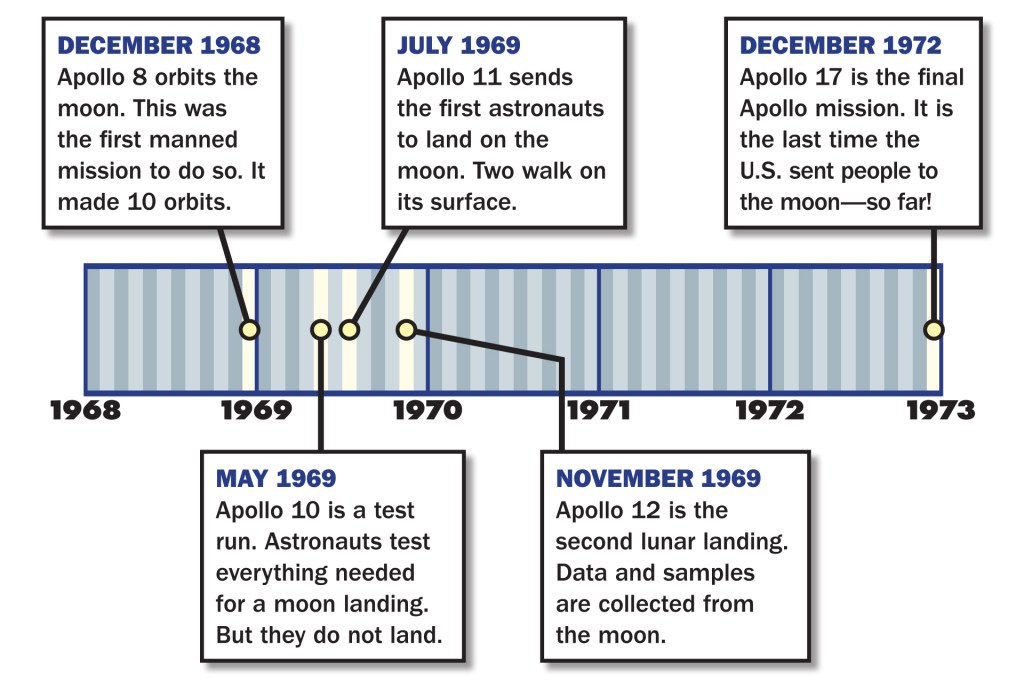 DECEMBER 1968
Apollo 8 orbits the moon. This was the first manned mission to do so. It made 10 orbits.

JULY 1969
Apollo 11 sends the first astronauts to land on the moon. Two walk on its surface.

DECEMBER 1972
Apollo 17 is the final Apollo mission. It is the last time the U.S. sent people to the moon—so far!

1968 1969 1970 1971 1972 1973

MAY 1969
Apollo 10 is a test run. Astronauts test everything needed for a moon landing. But they do not land.

NOVEMBER 1969
Apollo 12 is the second lunar landing. Data and samples are collected from the moon.